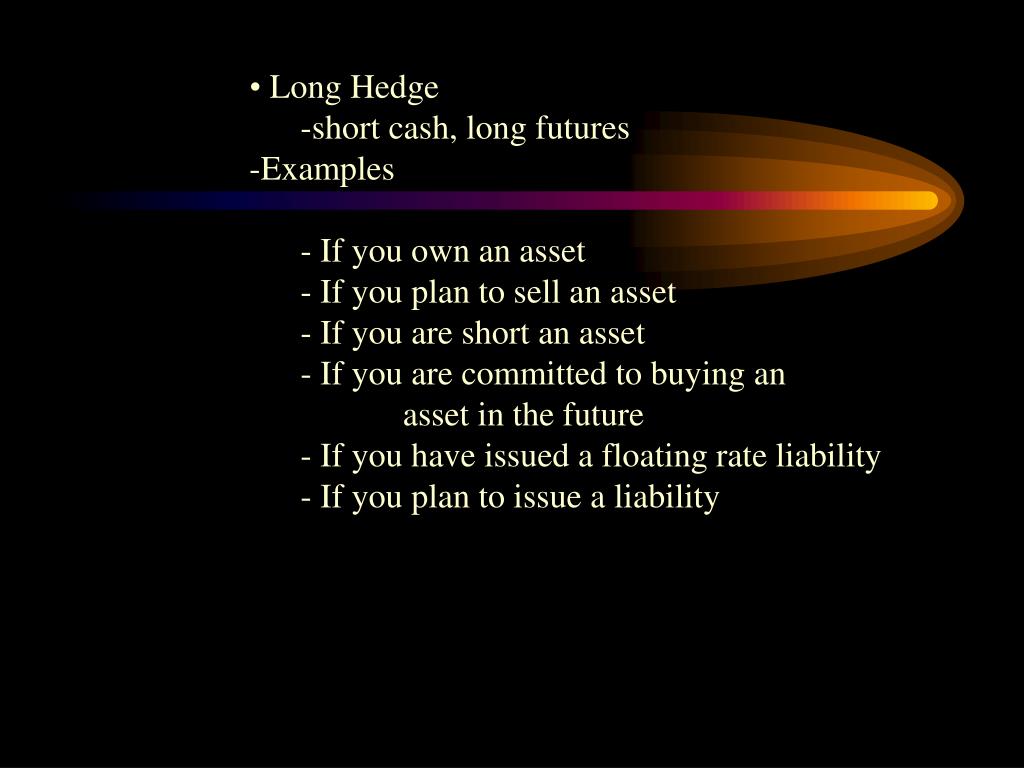 • Long Hedge

-short cash, long futures

-Examples

- If you own an asset
- If you plan to sell an asset
- If you are short an asset
- If you are committed to buying an asset in the future
- If you have issued a floating rate liability
- If you plan to issue a liability